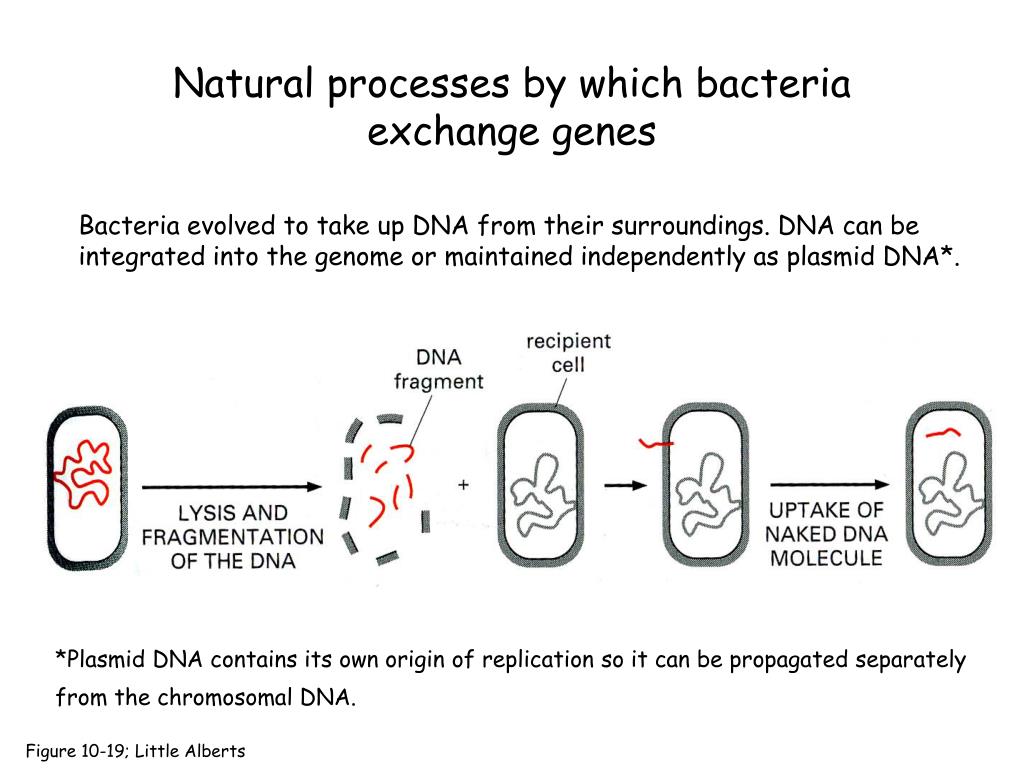 Natural processes by which bacteria exchange genes

Bacteria evolved to take up DNA from their surroundings. DNA can be integrated into the genome or maintained independently as plasmid DNA*.

DNA fragment

recipient cell

LYSIS AND FRAGMENTATION OF THE DNA

+

UPTAKE OF NAKED DNA MOLECULE

*Plasmid DNA contains its own origin of replication so it can be propagated separately from the chromosomal DNA.

Figure 10-19; Little Alberts